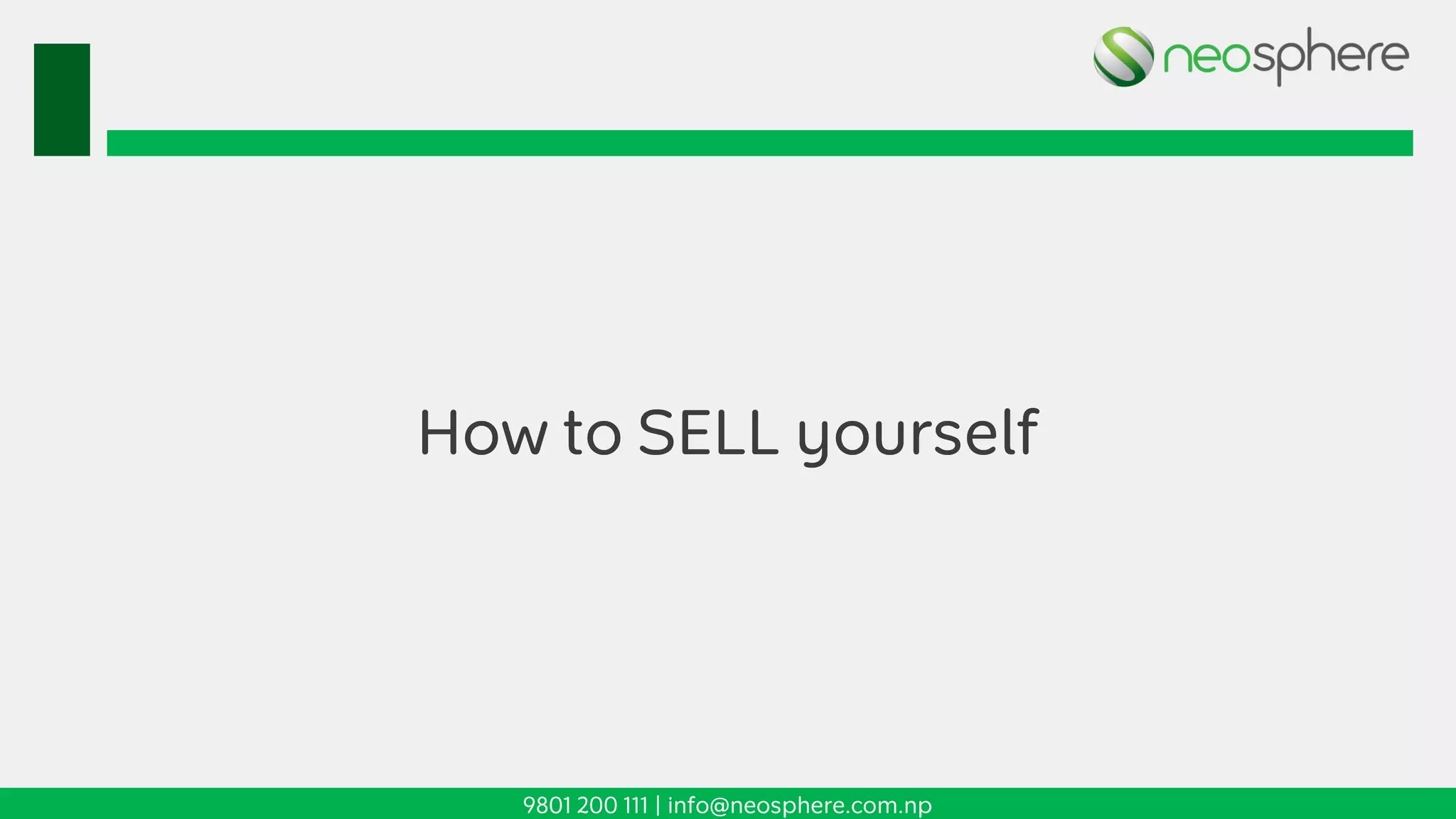 neosphere

How to SELL yourself

9801 200 111 | info@neosphere.com.np